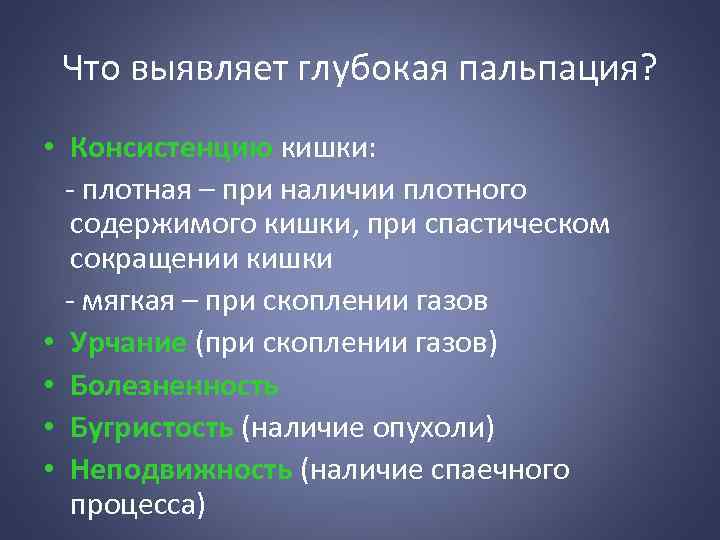 Что выявляет глубокая пальпация?

• Консистенцию кишки:

- плотная – при наличии плотного содержимого кишки, при спастическом сокращении кишки

- мягкая – при скоплении газов

• Урчание (при скоплении газов)

• Болезненность

• Бугристость (наличие опухоли)

• Неподвижность (наличие спаечного процесса)